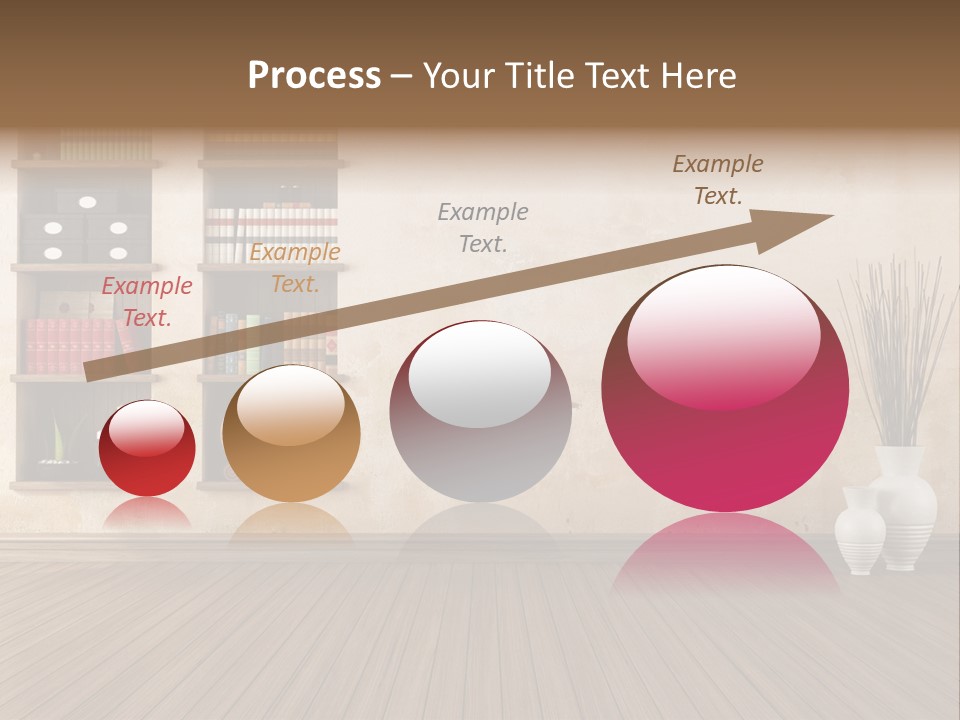 Process – Your Title Text Here

Example Text.

Example Text.

Example Text.

Example Text.